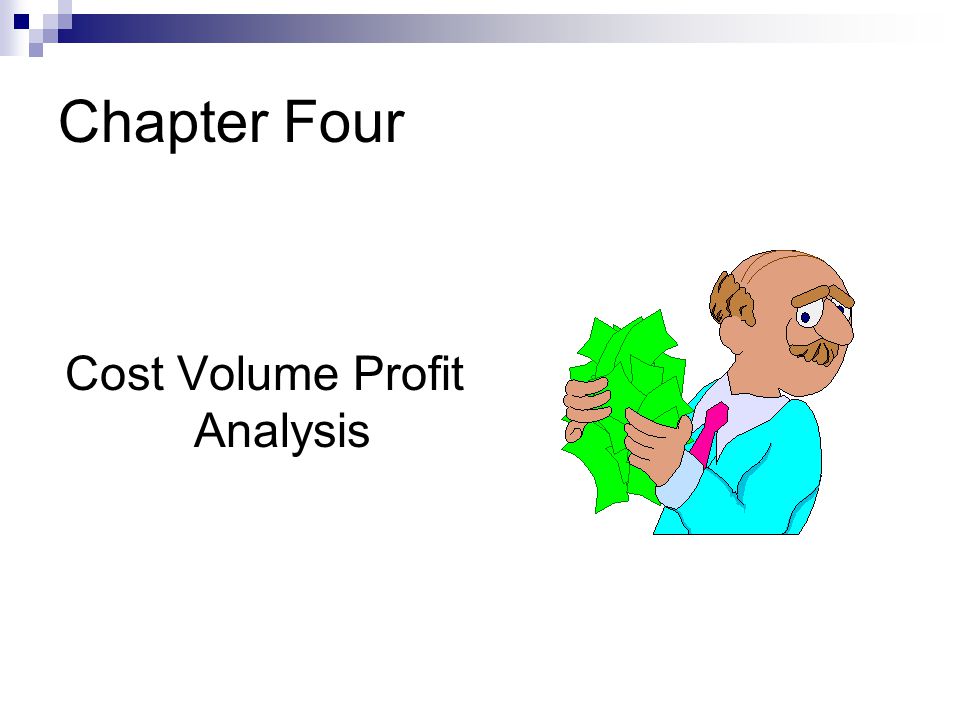 Chapter Four

Cost Volume Profit Analysis